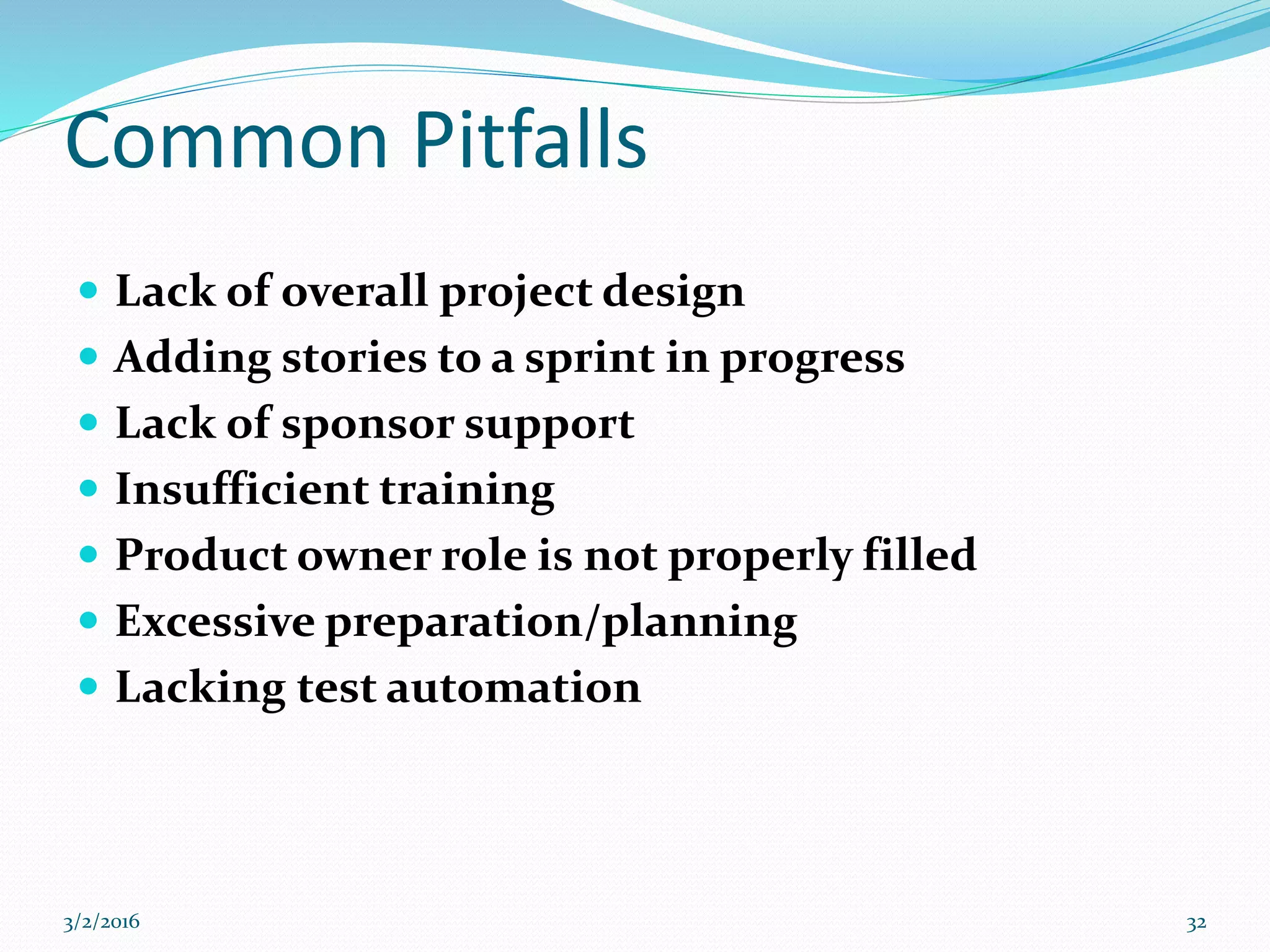 Common Pitfalls

- Lack of overall project design
- Adding stories to a sprint in progress
- Lack of sponsor support
- Insufficient training
- Product owner role is not properly filled
- Excessive preparation/planning
- Lacking test automation

3/2/2016

32